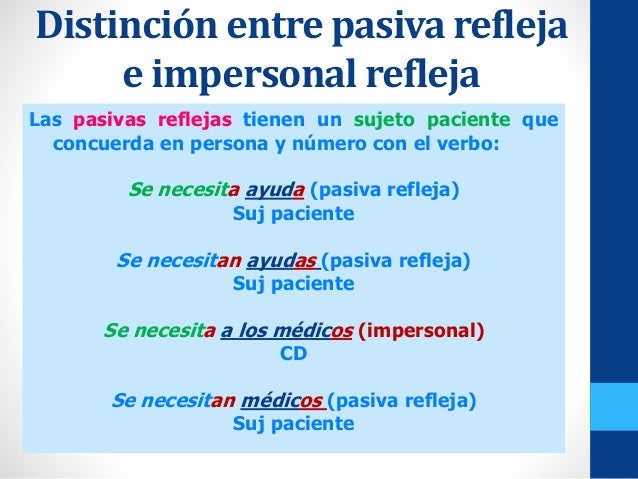 Distinción entre pasiva refleja e impersonal refleja

Las pasivas reflejas tienen un sujeto paciente que concuerda en persona y número con el verbo:

Se necesita ayuda (pasiva refleja)
Suj paciente

Se necesitan ayudas (pasiva refleja)
Suj paciente

Se necesita a los médicos (impersonal)
CD

Se necesitan médicos (pasiva refleja)
Suj paciente